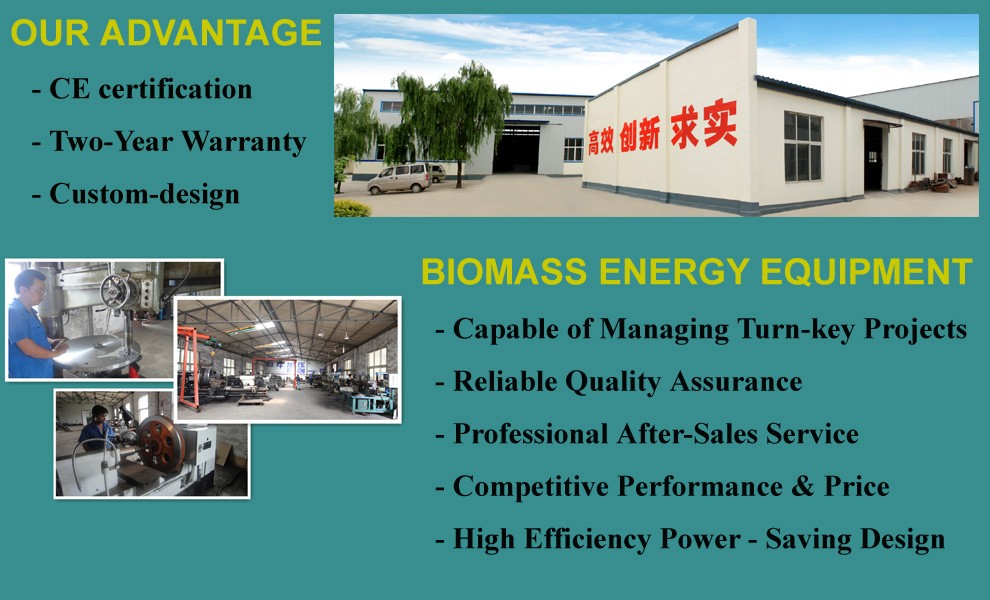 OUR ADVANTAGE

- CE certification

- Two-Year Warranty

- Custom-design

高效 创新 求实

BIOMASS ENERGY EQUIPMENT

- Capable of Managing Turn-key Projects

- Reliable Quality Assurance

- Professional After-Sales Service

- Competitive Performance & Price

- High Efficiency Power - Saving Design